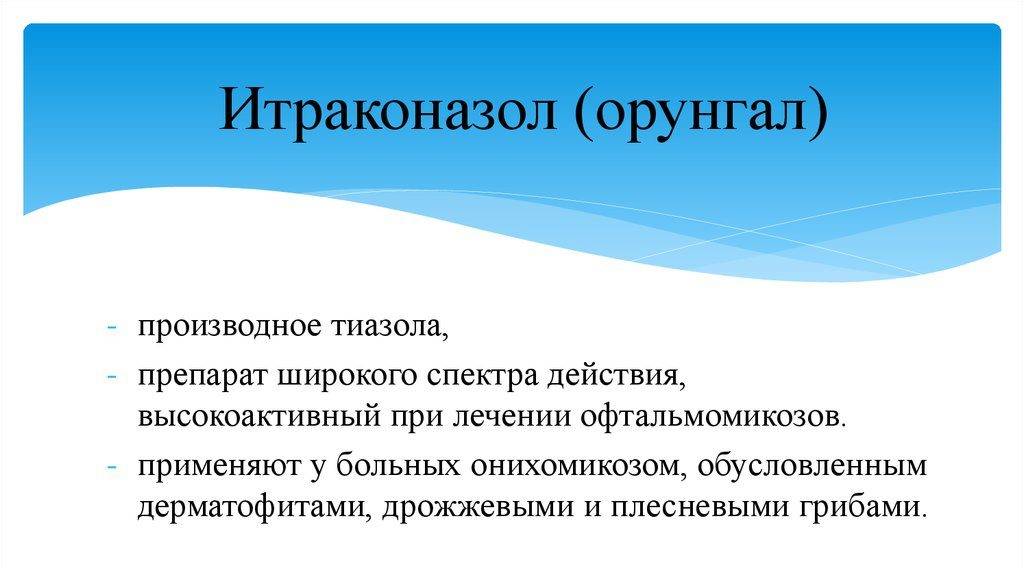 Итраконазол (орунгал)

- производное тиазола,
- препарат широкого спектра действия, высокоактивный при лечении офтальмомикозов.
- применяют у больных онихомикозом, обусловленным дерматофитами, дрожжевыми и плесневыми грибами.